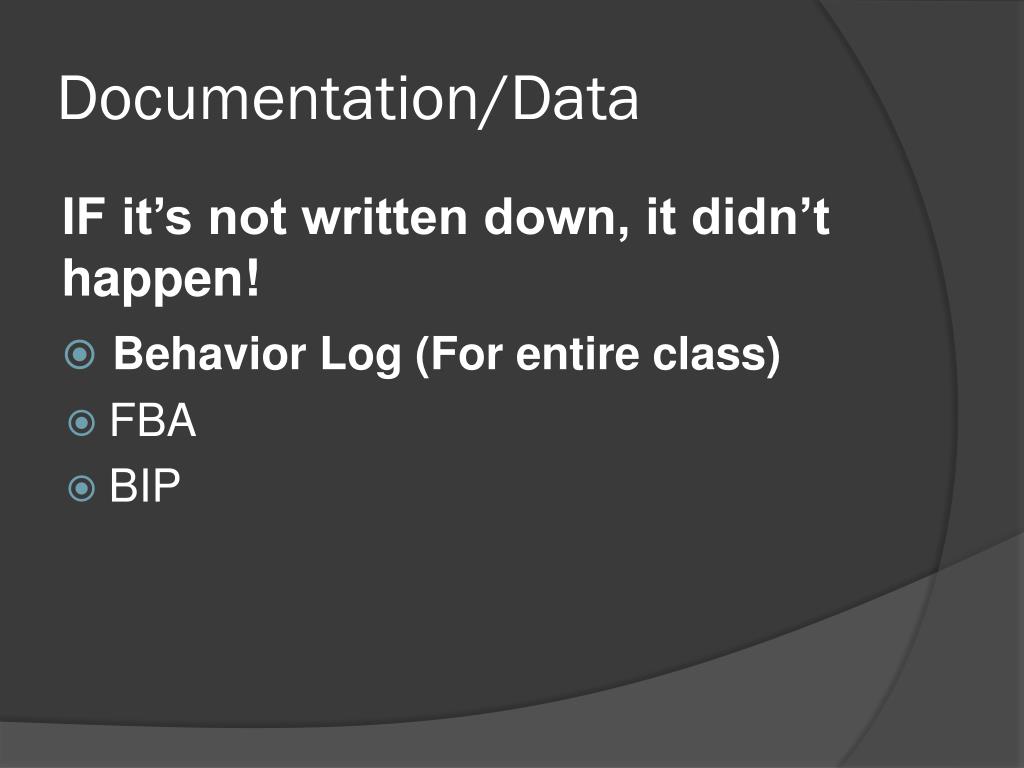 Documentation/Data

IF it’s not written down, it didn’t happen!

Behavior Log (For entire class)
FBA
BIP